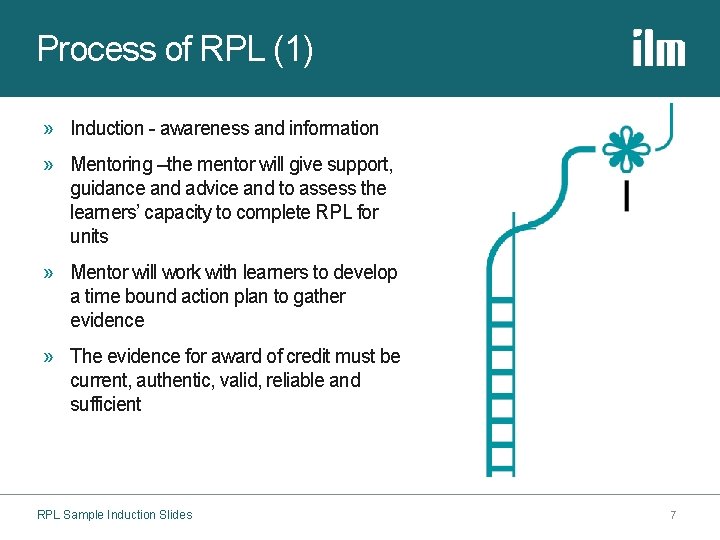 Process of RPL (1)

ilm

» Induction - awareness and information

» Mentoring –the mentor will give support, guidance and advice and to assess the learners' capacity to complete RPL for units

» Mentor will work with learners to develop a time bound action plan to gather evidence

» The evidence for award of credit must be current, authentic, valid, reliable and sufficient

RPL Sample Induction Slides

7